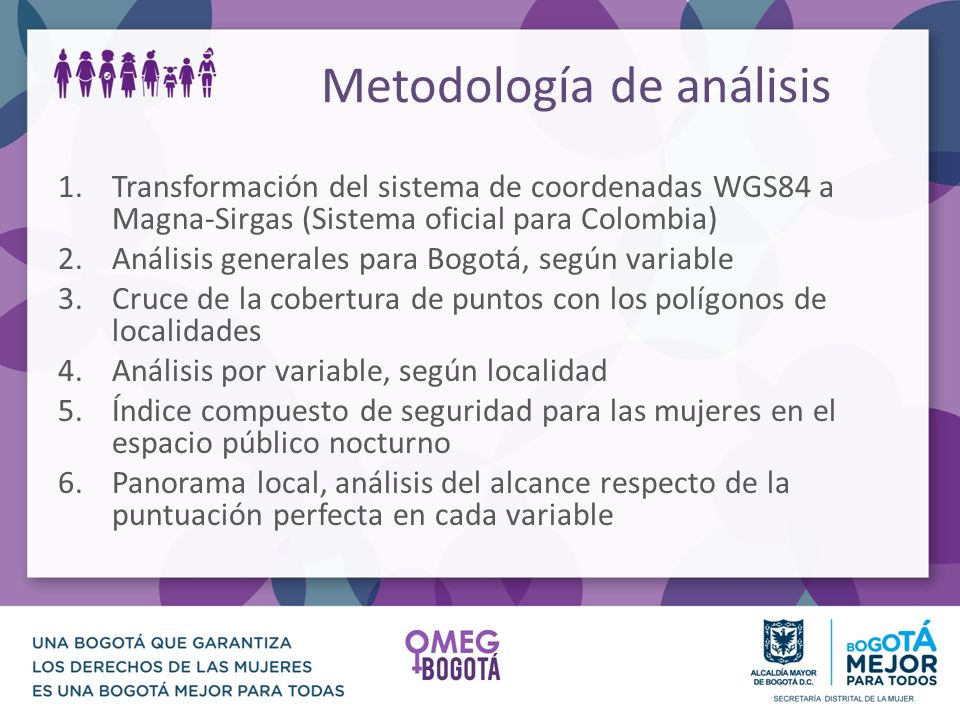 Metodología de análisis

1. Transformación del sistema de coordenadas WGS84 a Magna-Sirgas (Sistema oficial para Colombia)
2. Análisis generales para Bogotá, según variable
3. Cruce de la cobertura de puntos con los polígonos de localidades
4. Análisis por variable, según localidad
5. Índice compuesto de seguridad para las mujeres en el espacio público nocturno
6. Panorama local, análisis del alcance respecto de la puntuación perfecta en cada variable

UNA BOGOTÁ QUE GARANTIZA
LOS DERECHOS DE LAS MUJERES
ES UNA BOGOTÁ MEJOR PARA TODAS

OMEG
BOGOTÁ

ALCALDÍA MAYOR DE BOGOTÁ D.C.

BOGOTÁ
MEJOR
PARA TODOS

SECRETARÍA DISTRITAL DE LA MUJER